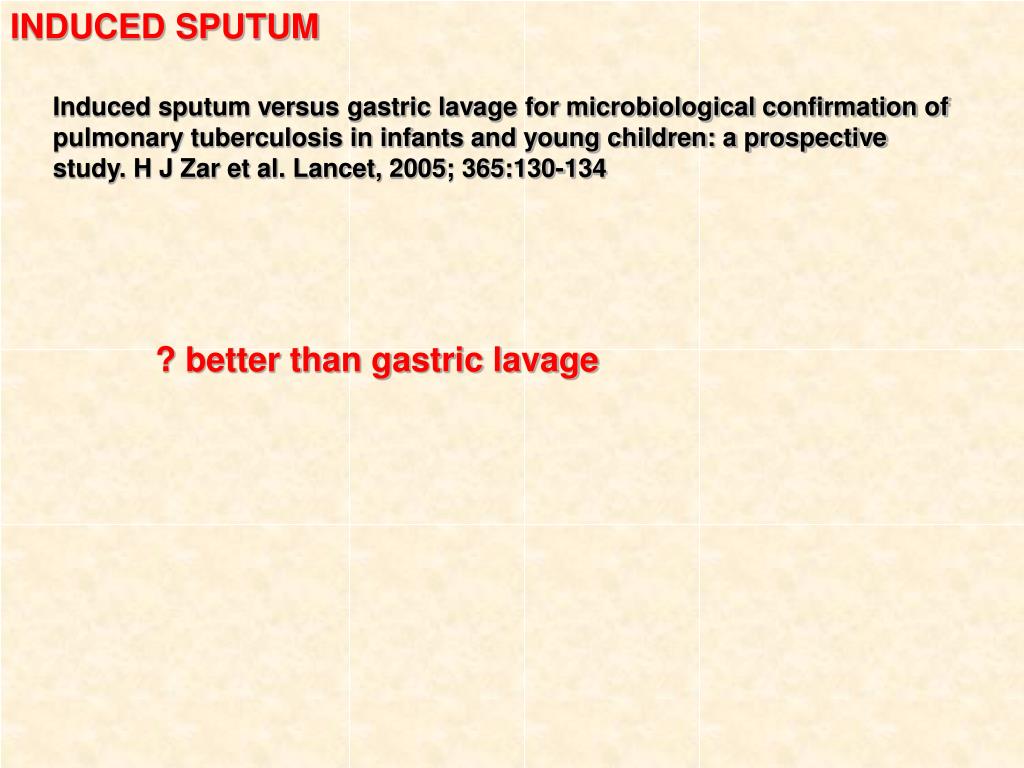 INDUCED SPUTUM

Induced sputum versus gastric lavage for microbiological confirmation of pulmonary tuberculosis in infants and young children: a prospective study. H J Zar et al. Lancet, 2005; 365:130-134

? better than gastric lavage